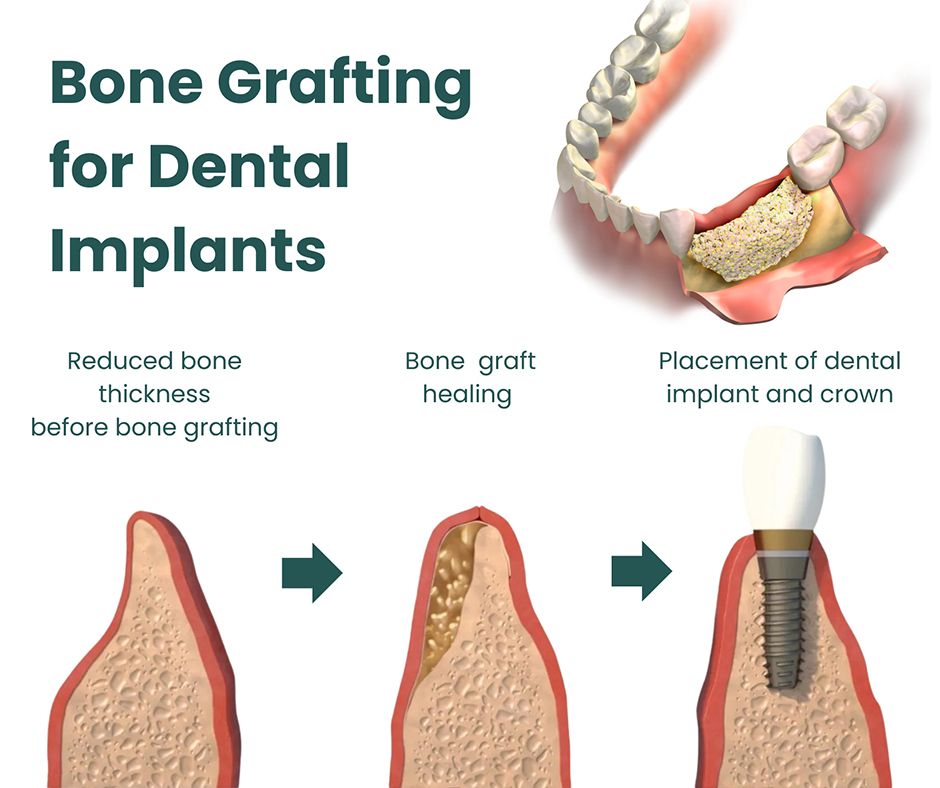 Bone Grafting for Dental Implants

Reduced bone thickness before bone grafting

Bone graft healing

Placement of dental implant and crown